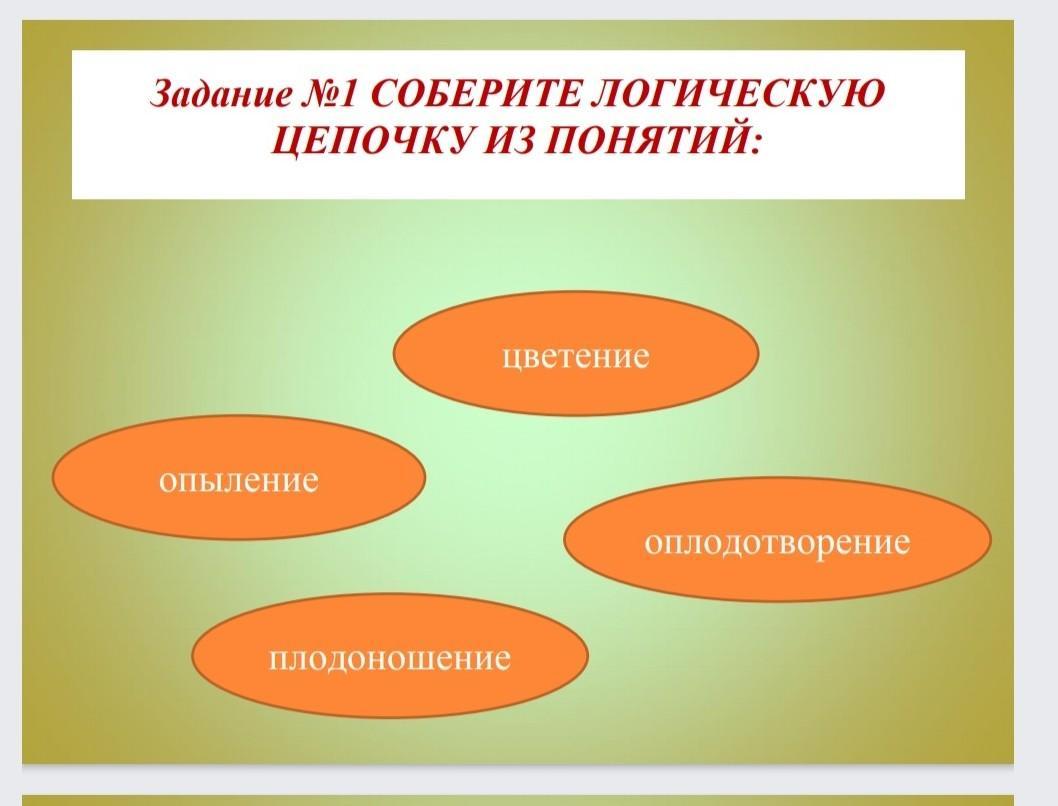 Задание №1 СОБЕРИТЕ ЛОГИЧЕСКУЮ ЦЕПОЧКУ ИЗ ПОНЯТИЙ:

цветение

опыление

оплодотворение

плодоношение